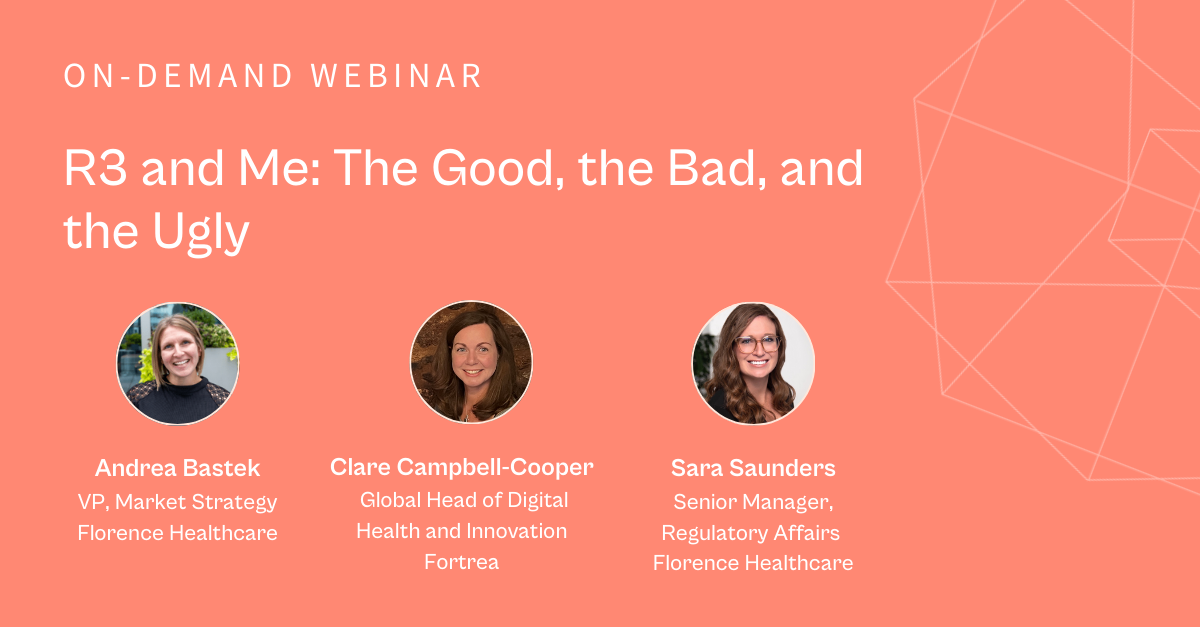 ON-DEMAND WEBINAR

R3 and Me: The Good, the Bad, and the Ugly

Andrea Bastek
VP, Market Strategy
Florence Healthcare

Clare Campbell-Cooper
Global Head of Digital Health and Innovation
Fortrea

Sara Saunders
Senior Manager, Regulatory Affairs
Florence Healthcare